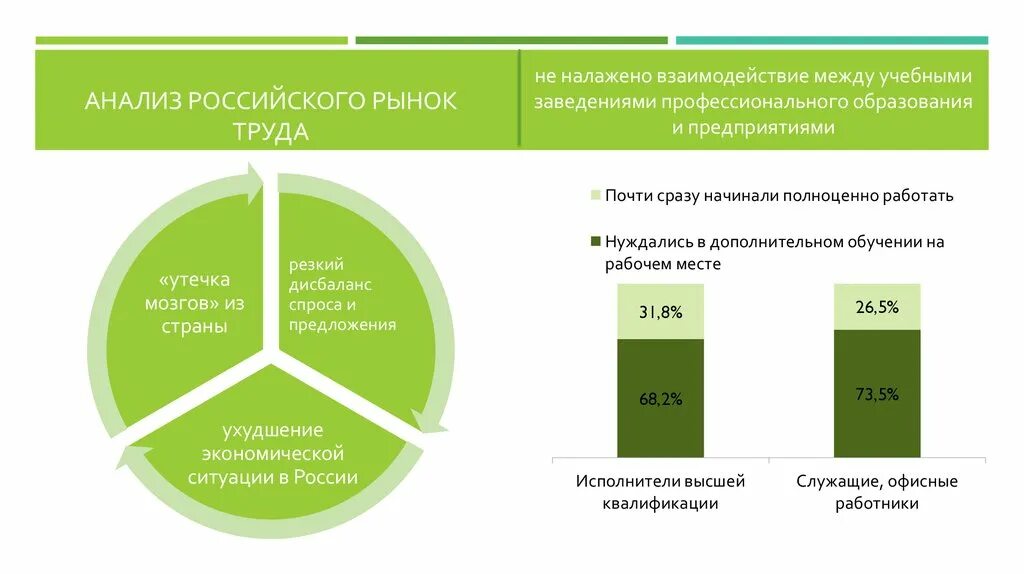 АНАЛИЗ РОССИЙСКОГО РЫНОК ТРУДА

не налажено взаимодействие между учебными заведениями профессионального образования и предприятиями

«утечка мозгов» из страны

резкий дисбаланс спроса и предложения

ухудшение экономической ситуации в России

Почти сразу начинали полноценно работать

Нуждались в дополнительном обучении на рабочем месте

31,8%

68,2%

26,5%

73,5%

Исполнители высшей квалификации

Служащие, офисные работники